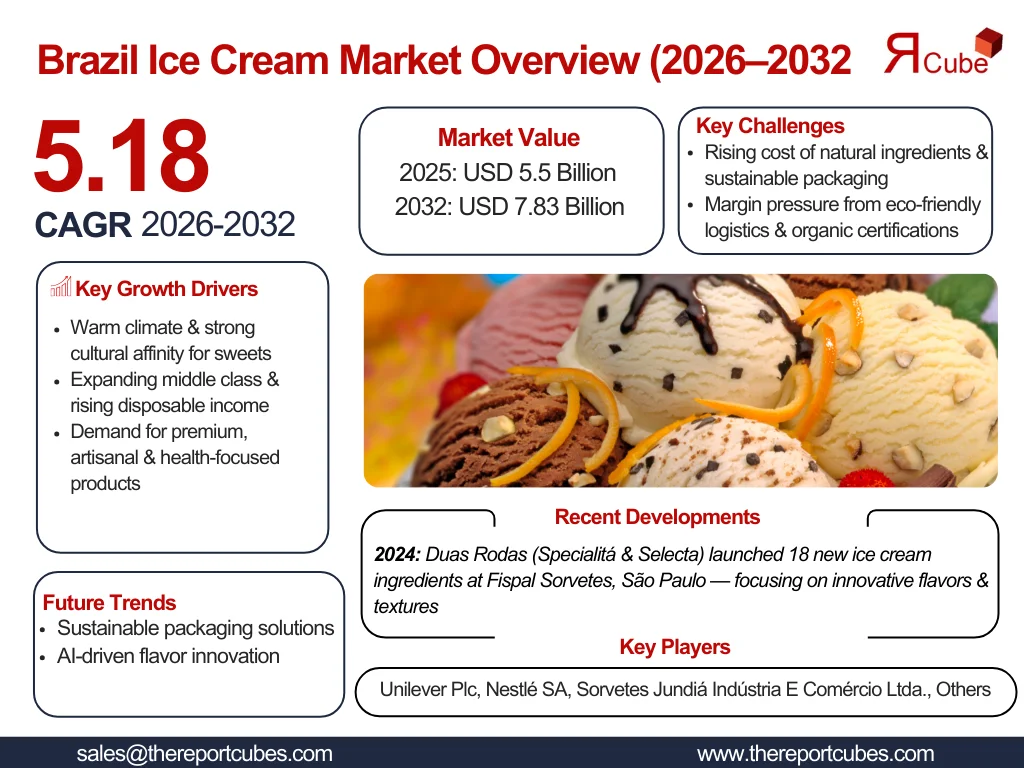 Brazil Ice Cream Market Overview (2026–2032

ЯCube

5.18

CAGR 2026-2032

Market Value
2025: USD 5.5 Billion
2032: USD 7.83 Billion

Key Challenges
• Rising cost of natural ingredients & sustainable packaging
• Margin pressure from eco-friendly logistics & organic certifications

Key Growth Drivers
• Warm climate & strong cultural affinity for sweets
• Expanding middle class & rising disposable income
• Demand for premium, artisanal & health-focused products

Recent Developments
2024: Duas Rodas (Specialitá & Selecta) launched 18 new ice cream ingredients at Fispal Sorvetes, São Paulo — focusing on innovative flavors & textures

Future Trends
• Sustainable packaging solutions
• AI-driven flavor innovation

Key Players
Unilever Plc, Nestlé SA, Sorvetes Jundiá Indústria E Comércio Ltda., Others

sales@thereportcubes.com
www.thereportcubes.com